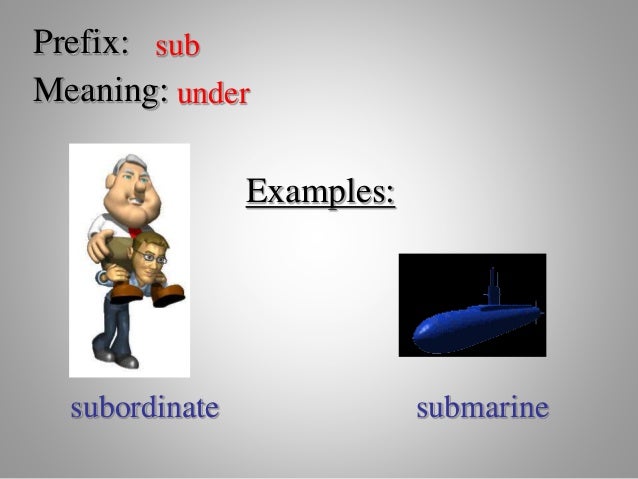 Prefix: sub
Meaning: under

Examples:

subordinate

submarine